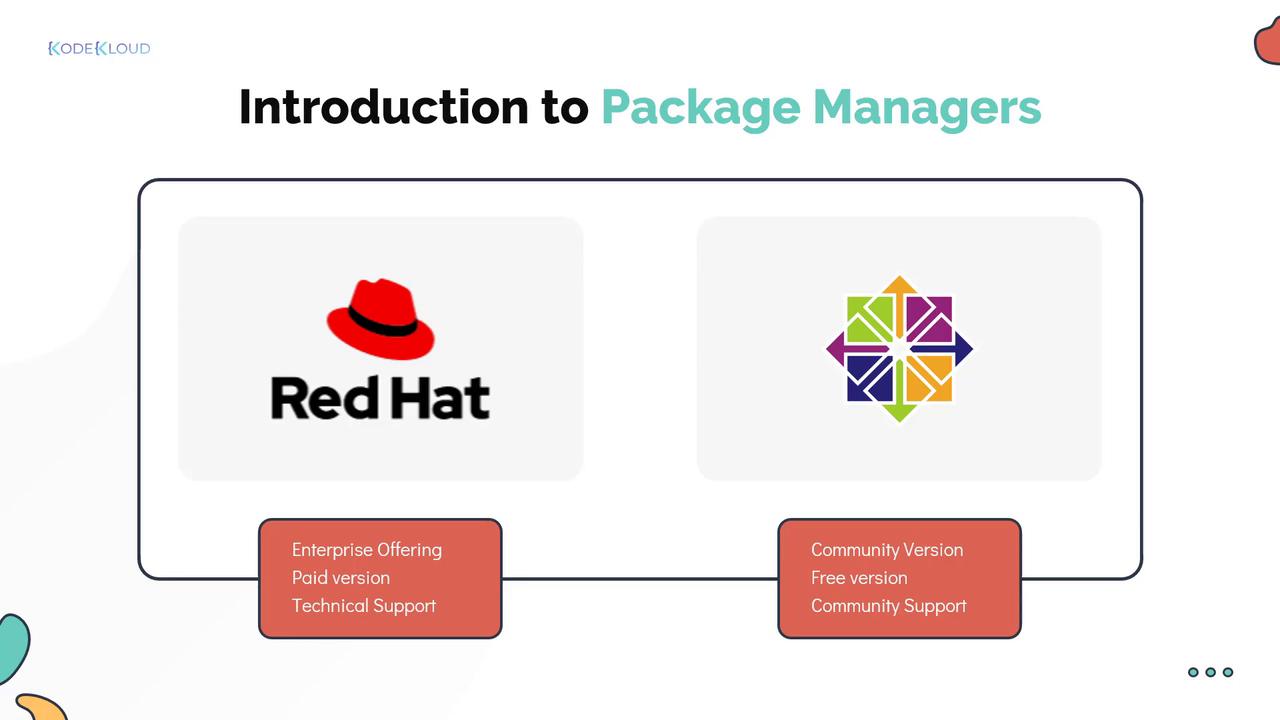 KODEKLOUD

Introduction to Package Managers

Red Hat

Enterprise Offering
Paid version
Technical Support

Community Version
Free version
Community Support